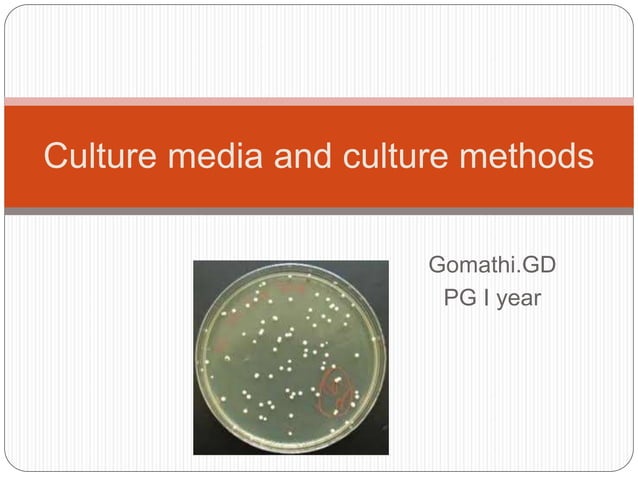 Culture media and culture methods

Gomathi.GD
PG I year